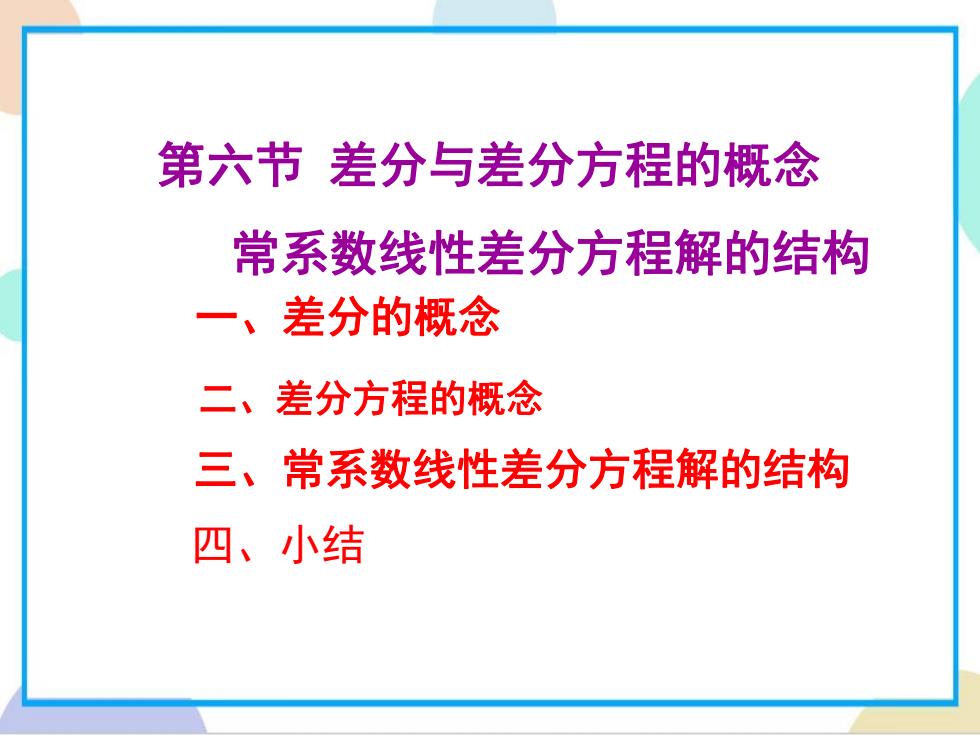 第六节 差分与差分方程的概念

常系数线性差分方程解的结构

一、差分的概念

二、差分方程的概念

三、常系数线性差分方程解的结构

四、小结